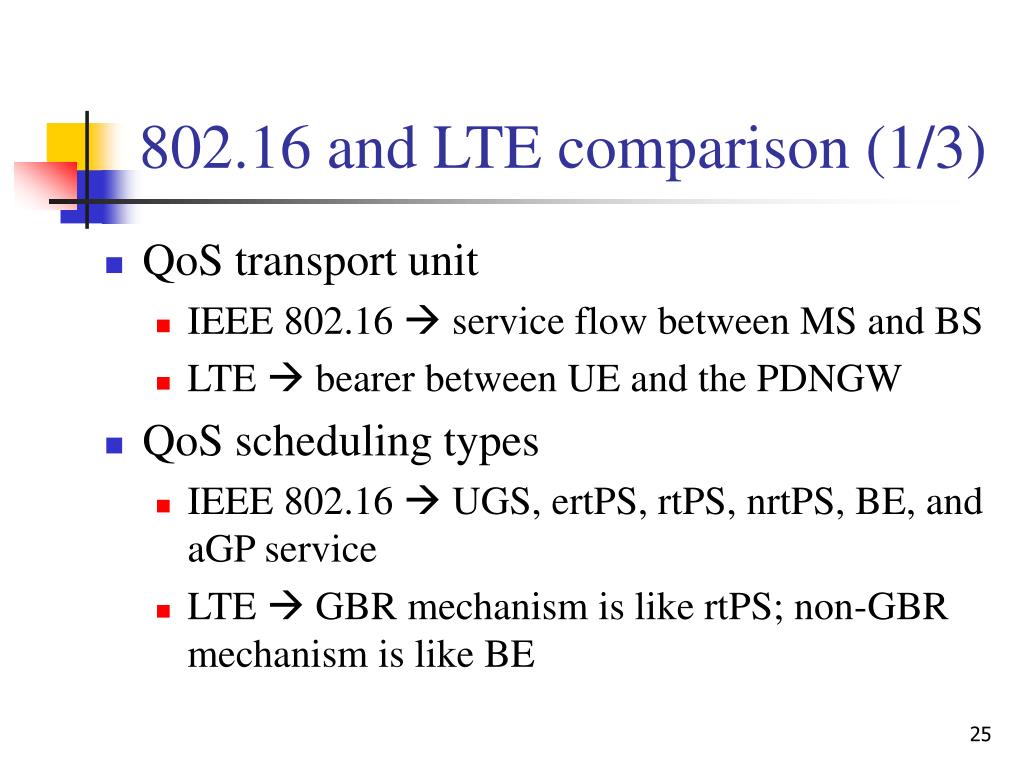 802.16 and LTE comparison (1/3)

- QoS transport unit
  - IEEE 802.16 → service flow between MS and BS
  - LTE → bearer between UE and the PDNGW
- QoS scheduling types
  - IEEE 802.16 → UGS, ertPS, rtPS, nrtPS, BE, and aGP service
  - LTE → GBR mechanism is like rtPS; non-GBR mechanism is like BE

25